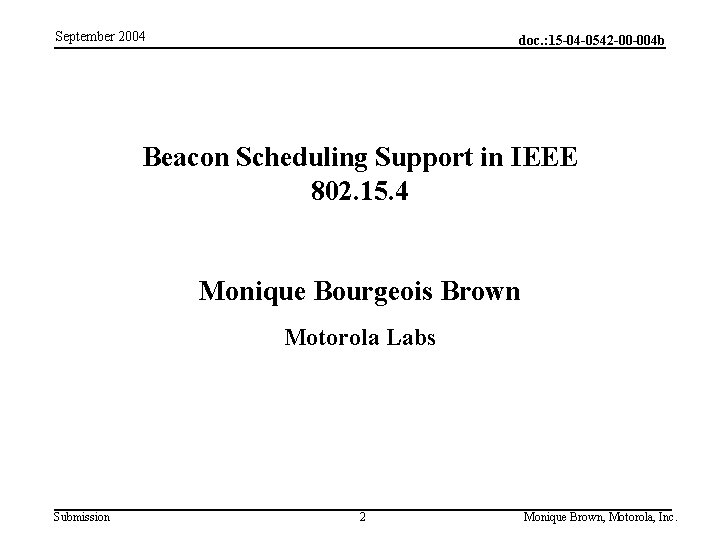 September 2004

doc.:15-04-0542-00-004b

Beacon Scheduling Support in IEEE 802.15.4

Monique Bourgeois Brown

Motorola Labs

Submission

2

Monique Brown, Motorola, Inc.